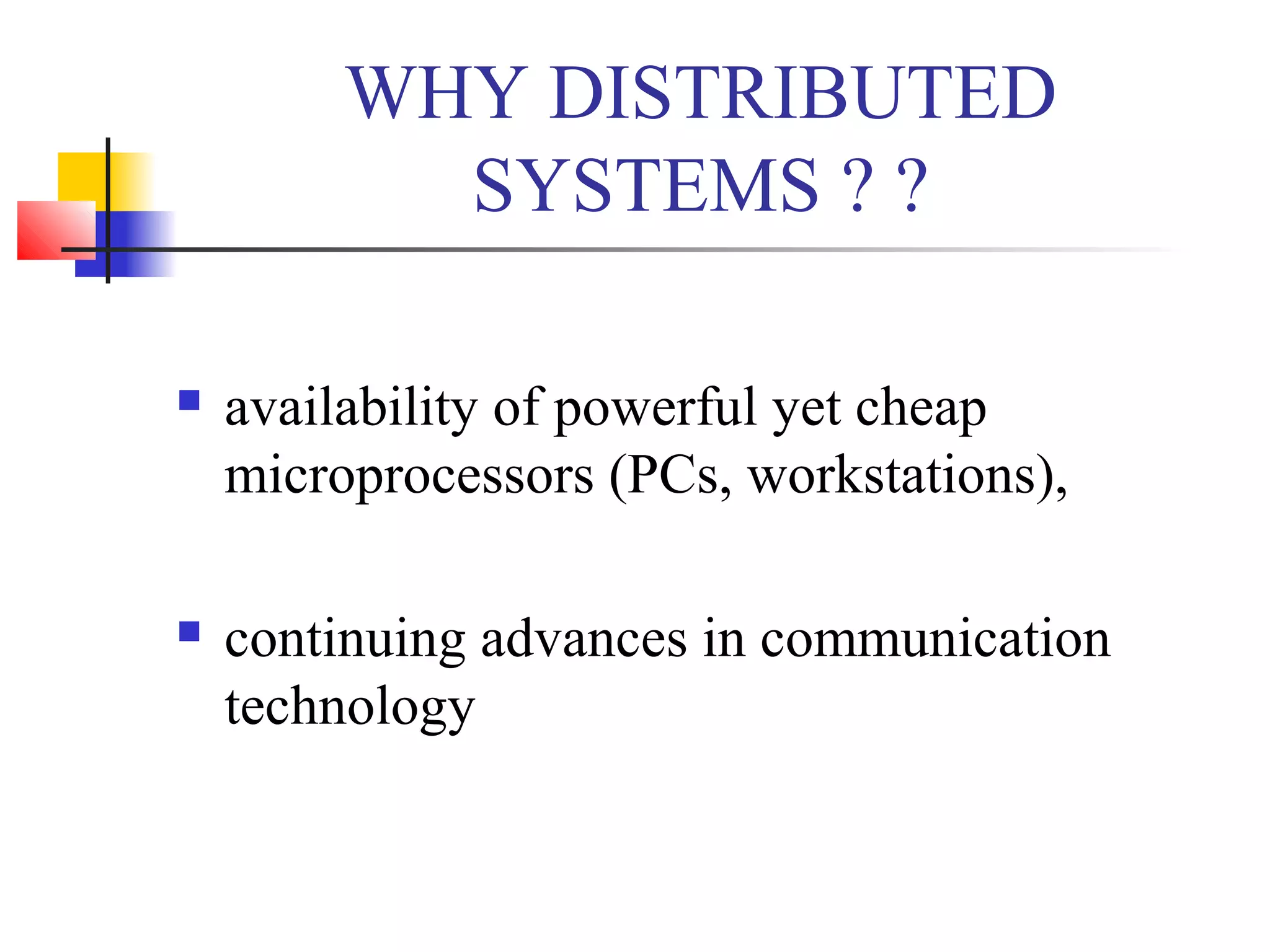 WHY DISTRIBUTED SYSTEMS ? ?

- availability of powerful yet cheap microprocessors (PCs, workstations),

- continuing advances in communication technology